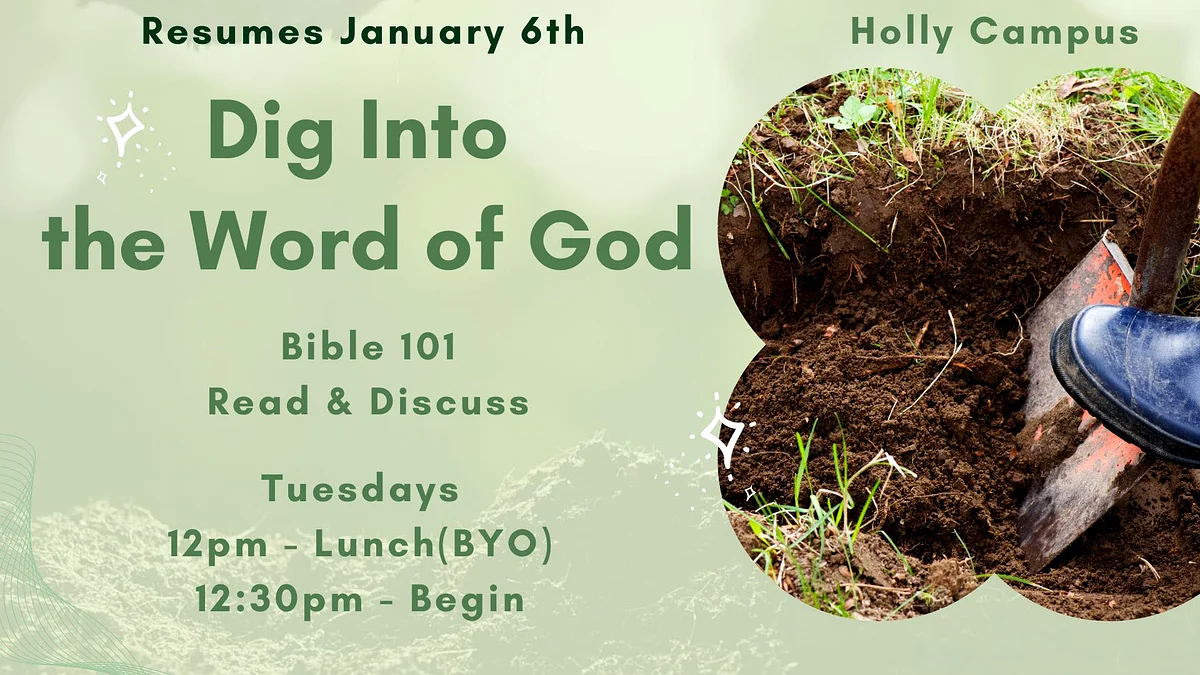 Resumes January 6th

Holly Campus

Dig Into the Word of God

Bible 101
Read & Discuss

Tuesdays
12pm - Lunch(BYO)
12:30pm - Begin